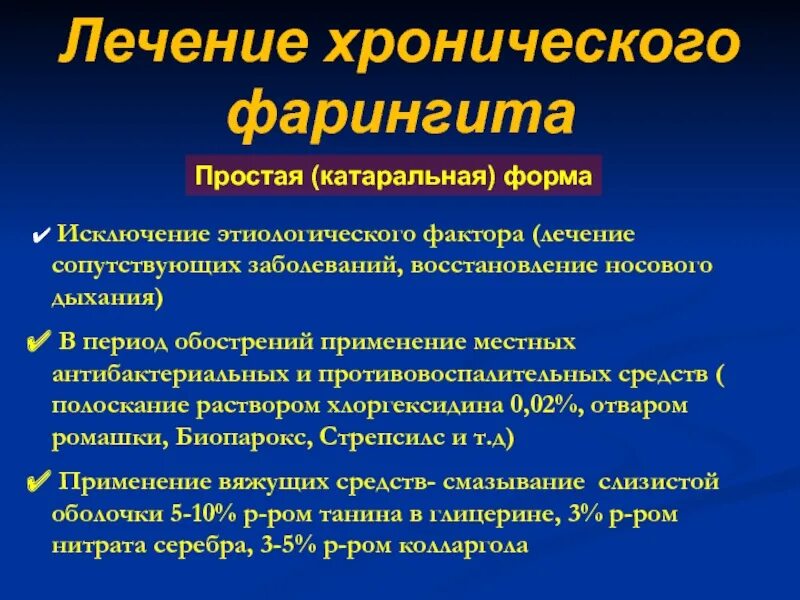 Лечение хронического фарингита

Простая (катаральная) форма

✔ Исключение этиологического фактора (лечение сопутствующих заболеваний, восстановление носового дыхания)

✔ В период обострений применение местных антибактериальных и противовоспалительных средств ( полоскание раствором хлоргексидина 0,02%, отваром ромашки, Биопарокс, Стрепсилс и т.д)

✔ Применение вяжущих средств- смазывание слизистой оболочки 5-10% р-ром танина в глицерине, 3% р-ром нитрата серебра, 3-5% р-ром колларгола